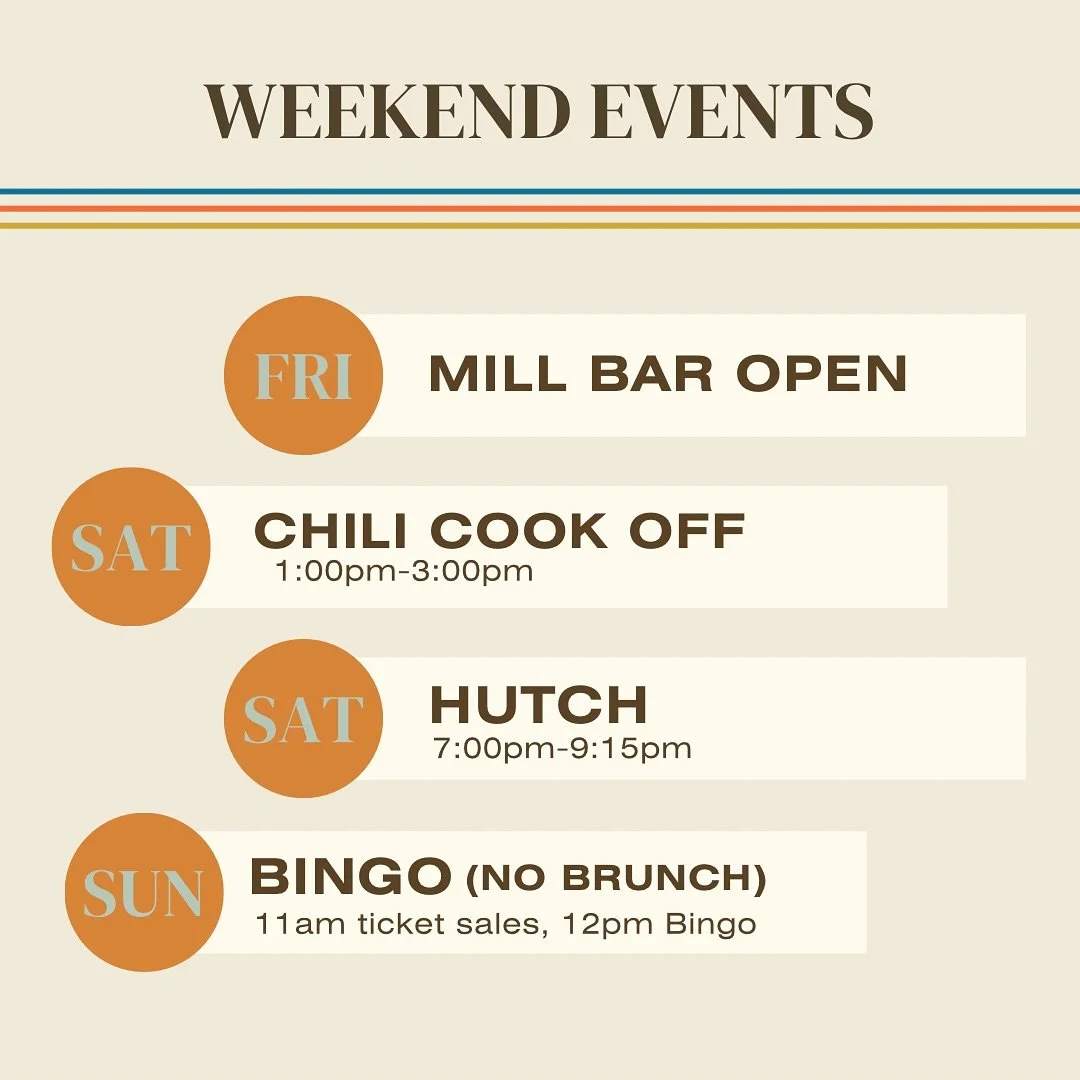 WEEKEND EVENTS

FRI MILL BAR OPEN

SAT CHILI COOK OFF
1:00pm-3:00pm

SAT HUTCH
7:00pm-9:15pm

SUN BINGO (NO BRUNCH)
11am ticket sales, 12pm Bingo